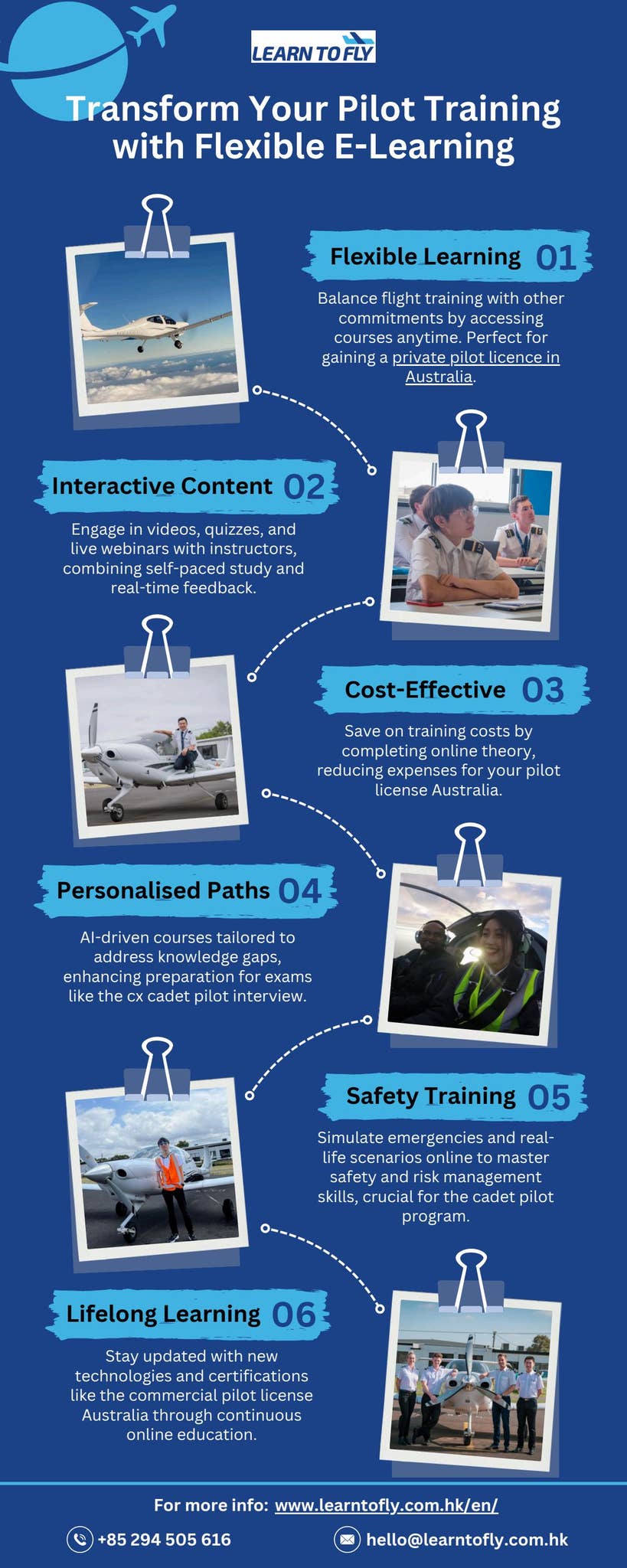 LEARN TO FLY

Transform Your Pilot Training with Flexible E-Learning

Flexible Learning 01

Balance flight training with other commitments by accessing courses anytime. Perfect for gaining a private pilot licence in Australia.

Interactive Content 02

Engage in videos, quizzes, and live webinars with instructors, combining self-paced study and real-time feedback.

Cost-Effective 03

Save on training costs by completing online theory, reducing expenses for your pilot license Australia.

Personalised Paths 04

AI-driven courses tailored to address knowledge gaps, enhancing preparation for exams like the cx cadet pilot interview.

Safety Training 05

Simulate emergencies and real-life scenarios online to master safety and risk management skills, crucial for the cadet pilot program.

Lifelong Learning 06

Stay updated with new technologies and certifications like the commercial pilot license Australia through continuous online education.

For more info: www.learntofly.com.hk/en/

+85 294 505 616

hello@learntofly.com.hk